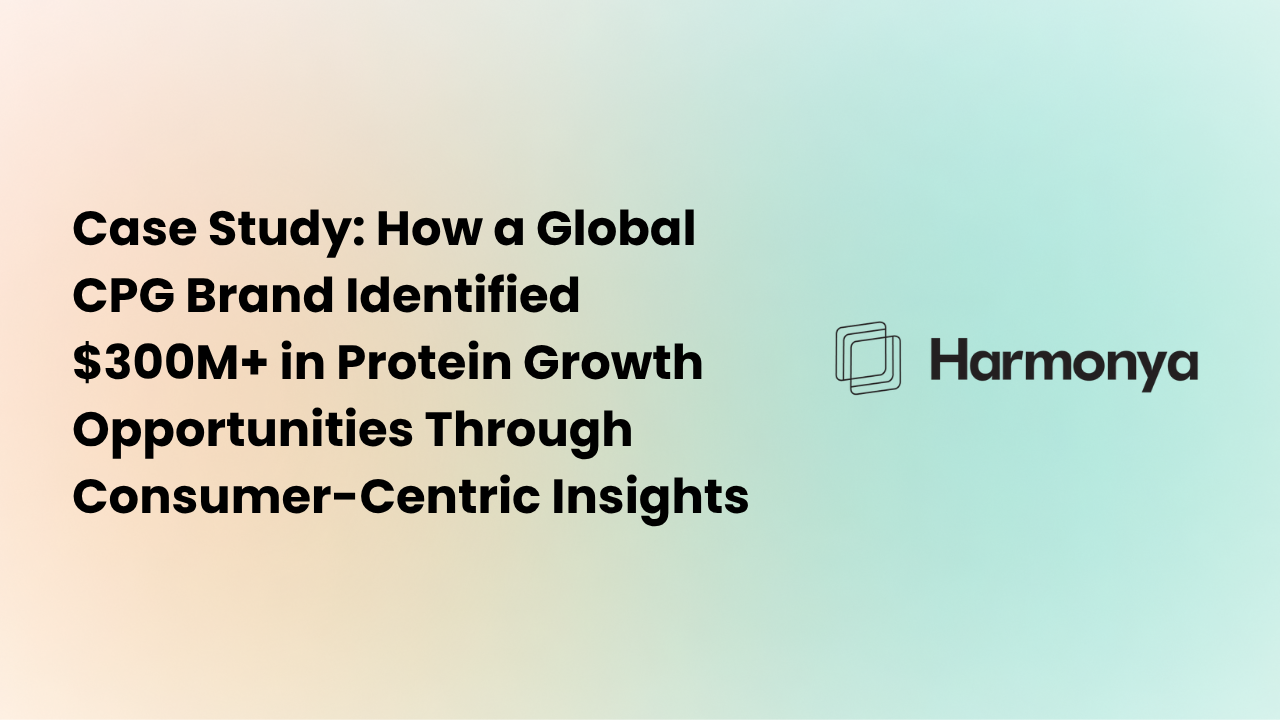 Case Study: How a Global CPG Brand Identified \$300M+ in Protein Growth Opportunities Through Consumer-Centric Insights

Harmonya